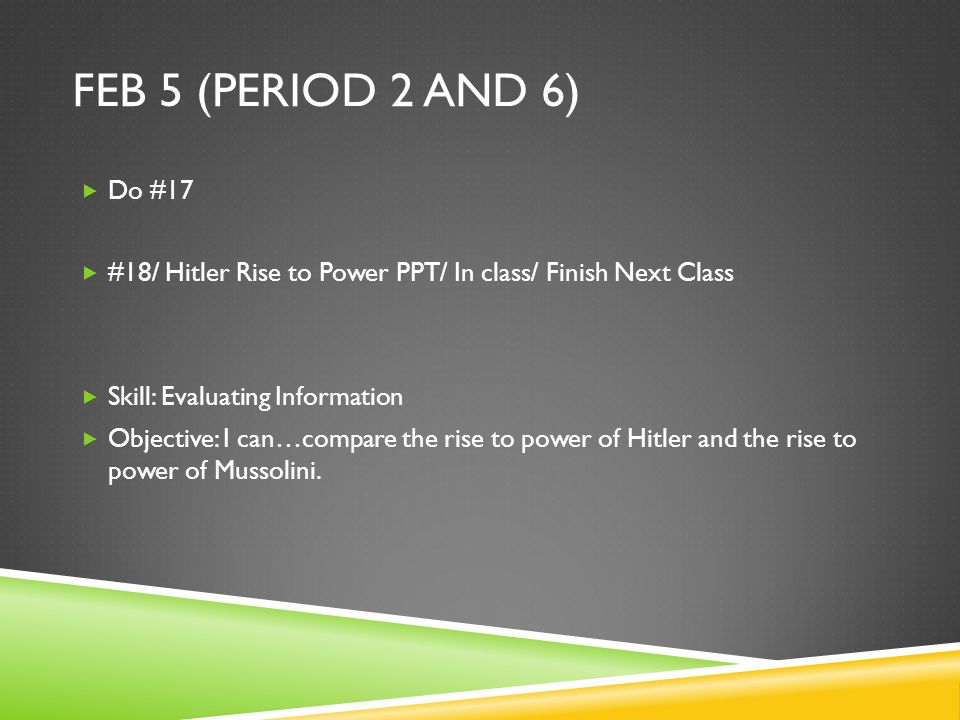 FEB 5 (PERIOD 2 AND 6)

Do #17

#18/ Hitler Rise to Power PPT/ In class/ Finish Next Class

Skill: Evaluating Information

Objective: I can…compare the rise to power of Hitler and the rise to power of Mussolini.